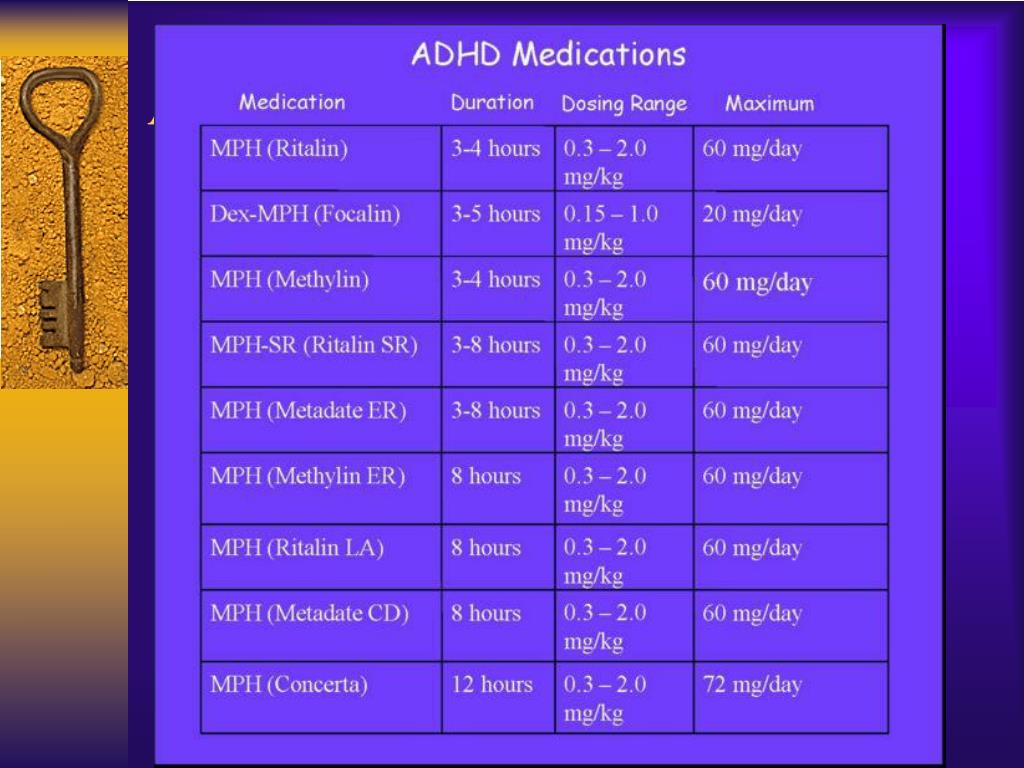 ADHD Medications

| Medication | Duration | Dosing Range | Maximum |
|---|---|---|---|
| MPH (Ritalin) | 3-4 hours | 0.3 – 2.0 mg/kg | 60 mg/day |
| Dex-MPH (Focalin) | 3-5 hours | 0.15 – 1.0 mg/kg | 20 mg/day |
| MPH (Methylin) | 3-4 hours | 0.3 – 2.0 mg/kg | 60 mg/day |
| MPH-SR (Ritalin SR) | 3-8 hours | 0.3 – 2.0 mg/kg | 60 mg/day |
| MPH (Metadate ER) | 3-8 hours | 0.3 – 2.0 mg/kg | 60 mg/day |
| MPH (Methylin ER) | 8 hours | 0.3 – 2.0 mg/kg | 60 mg/day |
| MPH (Ritalin LA) | 8 hours | 0.3 – 2.0 mg/kg | 60 mg/day |
| MPH (Metadate CD) | 8 hours | 0.3 – 2.0 mg/kg | 60 mg/day |
| MPH (Concerta) | 12 hours | 0.3 – 2.0 mg/kg | 72 mg/day |